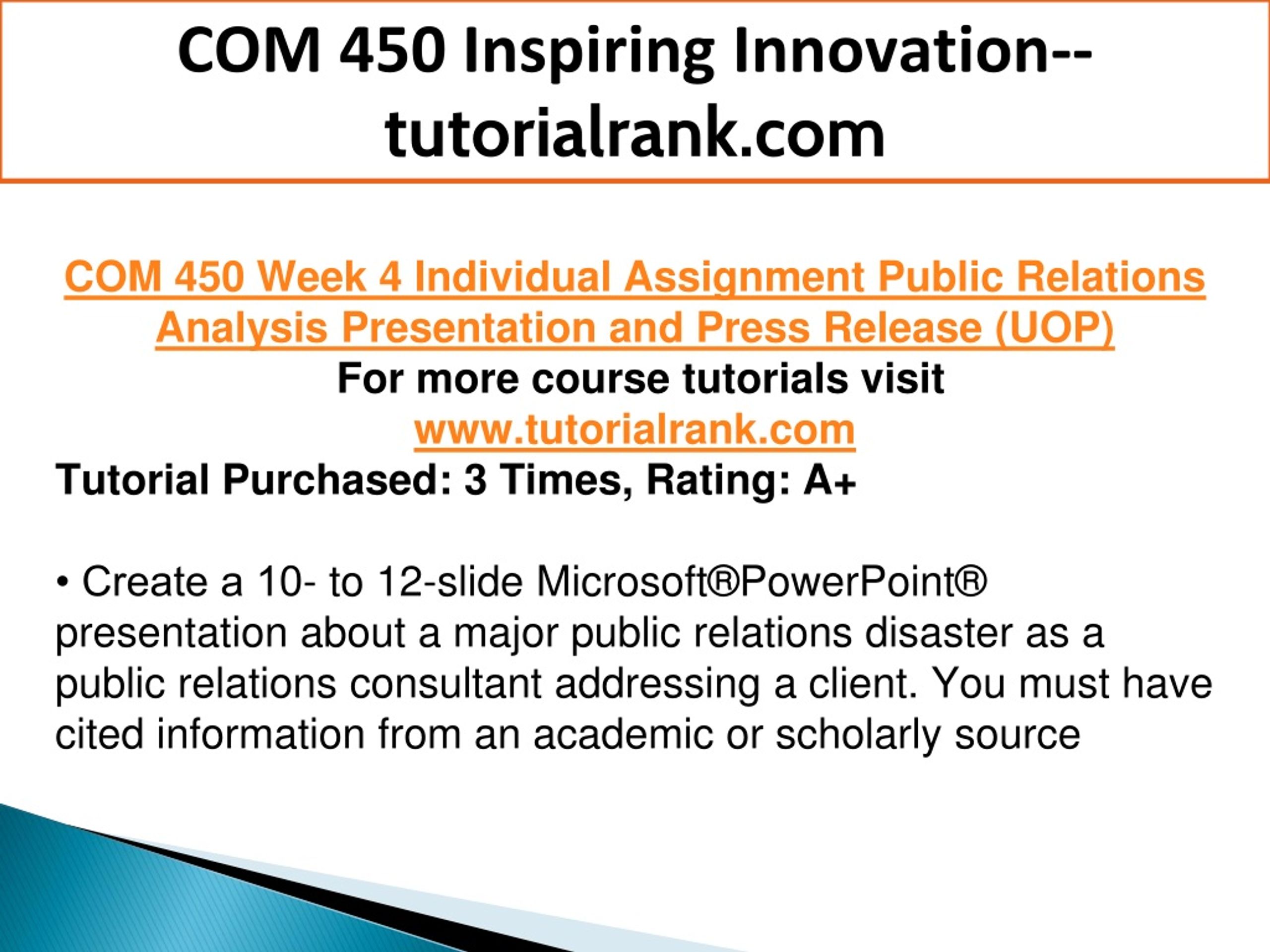 COM 450 Inspiring Innovation--tutorialrank.com

COM 450 Week 4 Individual Assignment Public Relations Analysis Presentation and Press Release (UOP)
For more course tutorials visit
www.tutorialrank.com
Tutorial Purchased: 3 Times, Rating: A+

• Create a 10- to 12-slide Microsoft®PowerPoint® presentation about a major public relations disaster as a public relations consultant addressing a client. You must have cited information from an academic or scholarly source